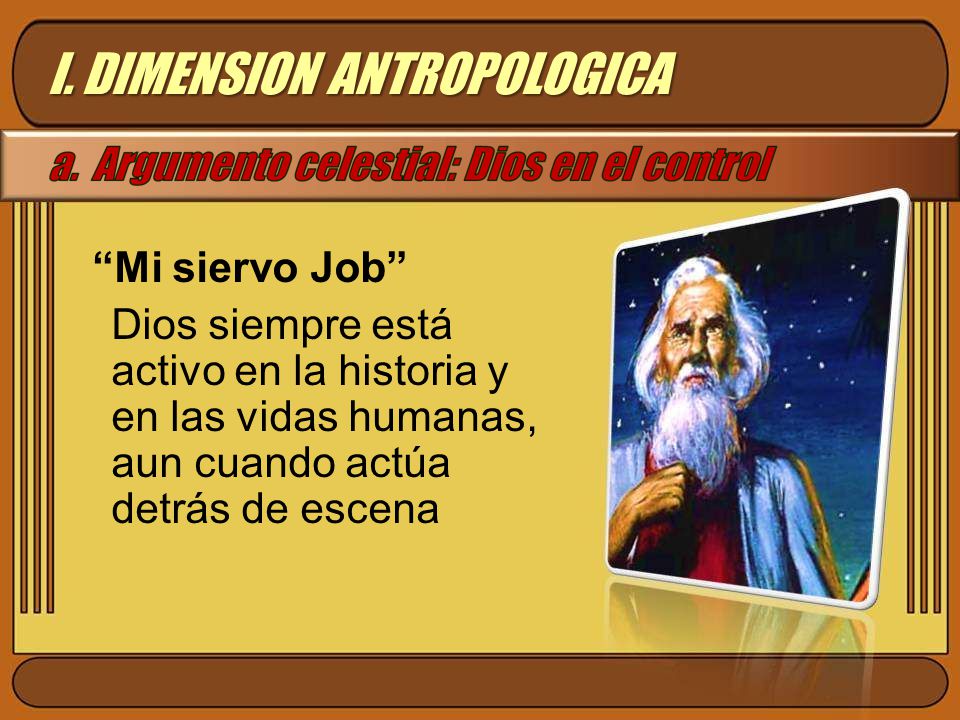 I. DIMENSION ANTROPOLOGICA

a. Argumento celestial: Dios en el control

“Mi siervo Job”

Dios siempre está activo en la historia y en las vidas humanas, aun cuando actúa detrás de escena